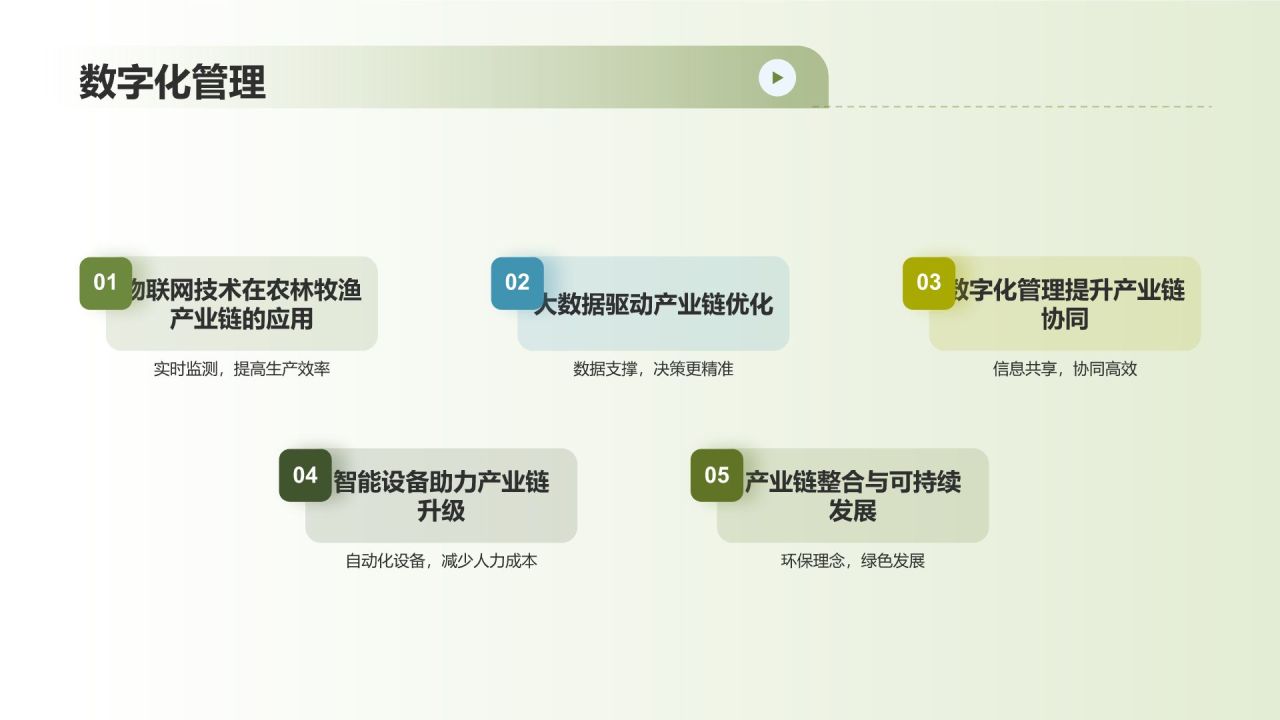 数字化管理

01
物联网技术在农林牧渔产业链的应用
实时监测，提高生产效率

02
大数据驱动产业链优化
数据支撑，决策更精准

03
数字化管理提升产业链协同
信息共享，协同高效

04
智能设备助力产业链升级
自动化设备，减少人力成本

05
产业链整合与可持续发展
环保理念，绿色发展